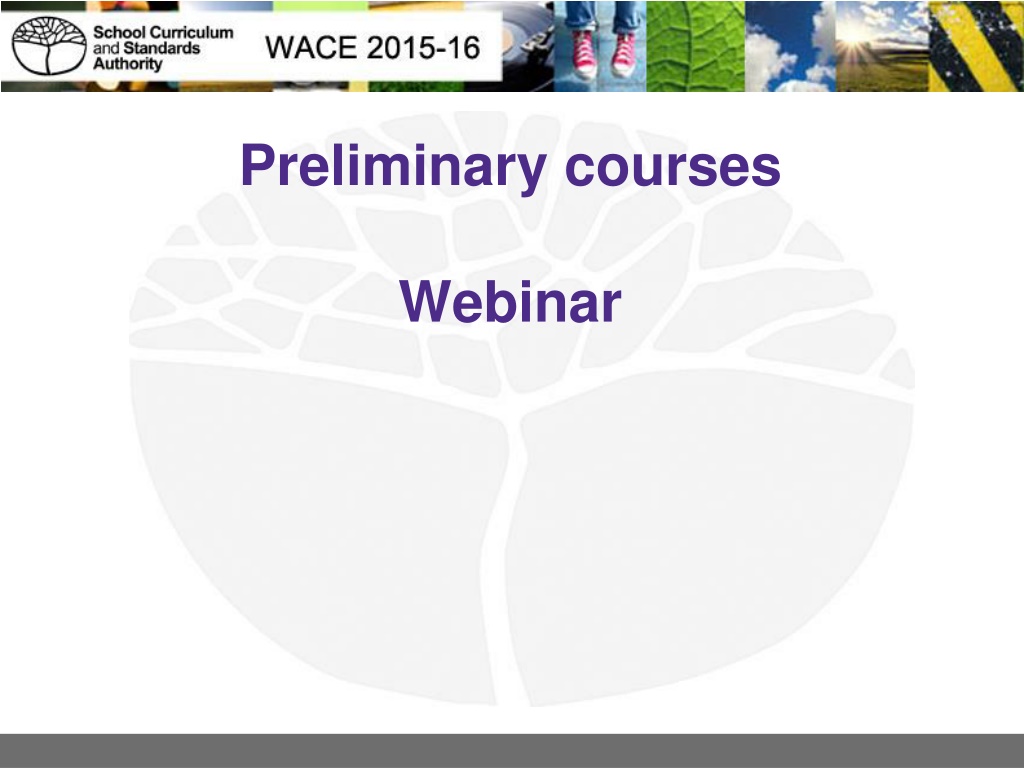 School Curriculum and Standards Authority

WACE 2015-16

Preliminary courses

Webinar